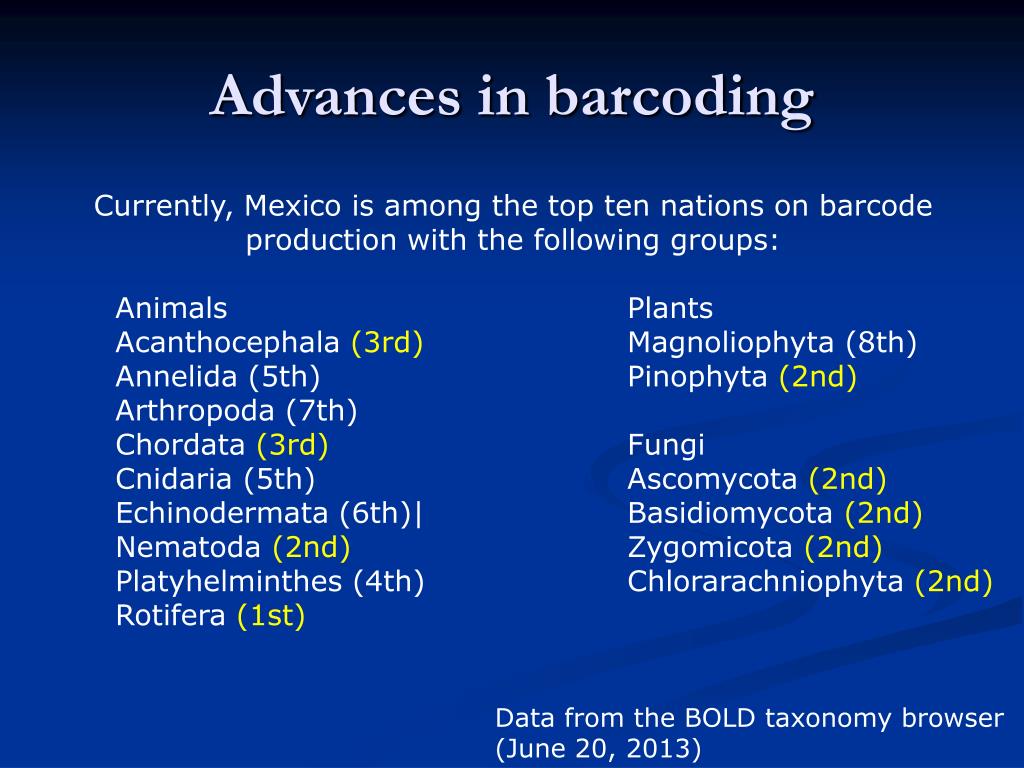 Advances in barcoding

Currently, Mexico is among the top ten nations on barcode production with the following groups:

Animals
Acanthocephala (3rd)
Annelida (5th)
Arthropoda (7th)
Chordata (3rd)
Cnidaria (5th)
Echinodermata (6th)|
Nematoda (2nd)
Platyhelminthes (4th)
Rotifera (1st)

Plants
Magnoliophyta (8th)
Pinophyta (2nd)

Fungi
Ascomycota (2nd)
Basidiomycota (2nd)
Zygomicota (2nd)
Chlorarachniophyta (2nd)

Data from the BOLD taxonomy browser (June 20, 2013)